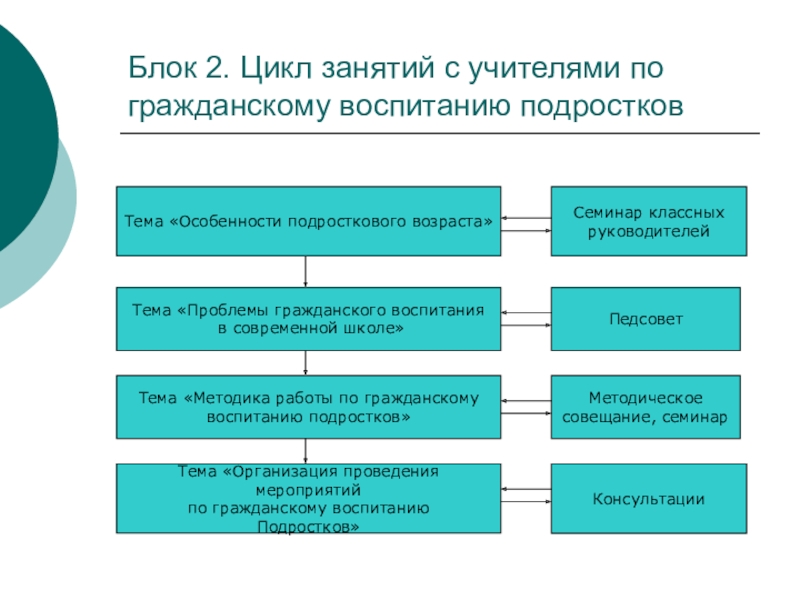 Блок 2. Цикл занятий с учителями по гражданскому воспитанию подростков

Тема «Особенности подросткового возраста»

Семинар классных руководителей

Тема «Проблемы гражданского воспитания в современной школе»

Педсовет

Тема «Методика работы по гражданскому воспитанию подростков»

Методическое совещание, семинар

Тема «Организация проведения мероприятий по гражданскому воспитанию Подростков»

Консультации